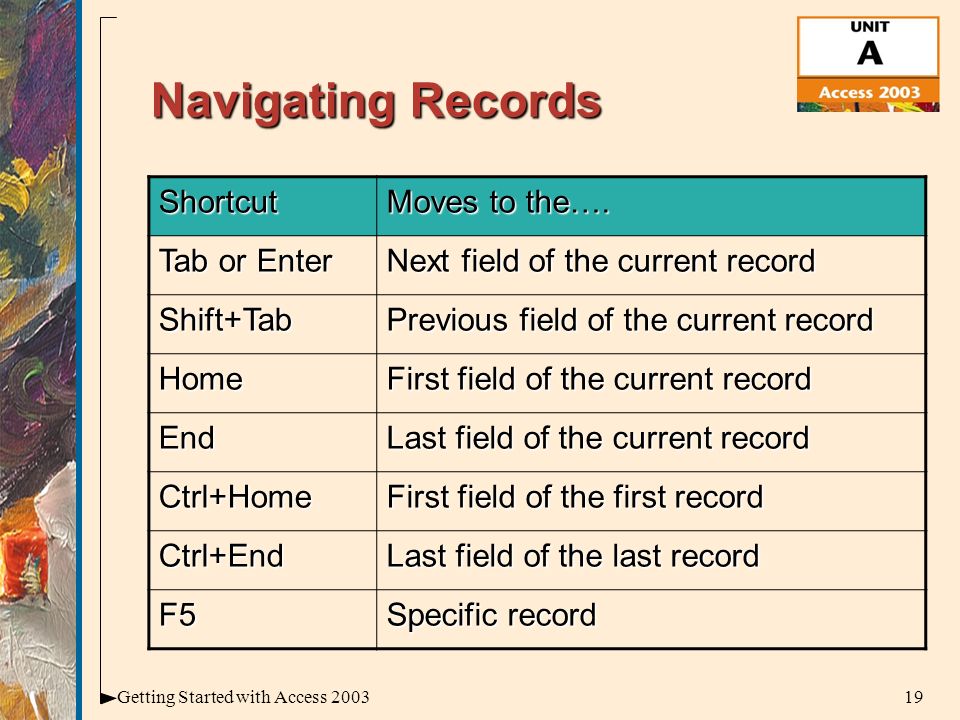 UNIT
A
Access 2003

Navigating Records

| Shortcut | Moves to the…. |
|---|---|
| Tab or Enter | Next field of the current record |
| Shift+Tab | Previous field of the current record |
| Home | First field of the current record |
| End | Last field of the current record |
| Ctrl+Home | First field of the first record |
| Ctrl+End | Last field of the last record |
| F5 | Specific record |

Getting Started with Access 2003

19